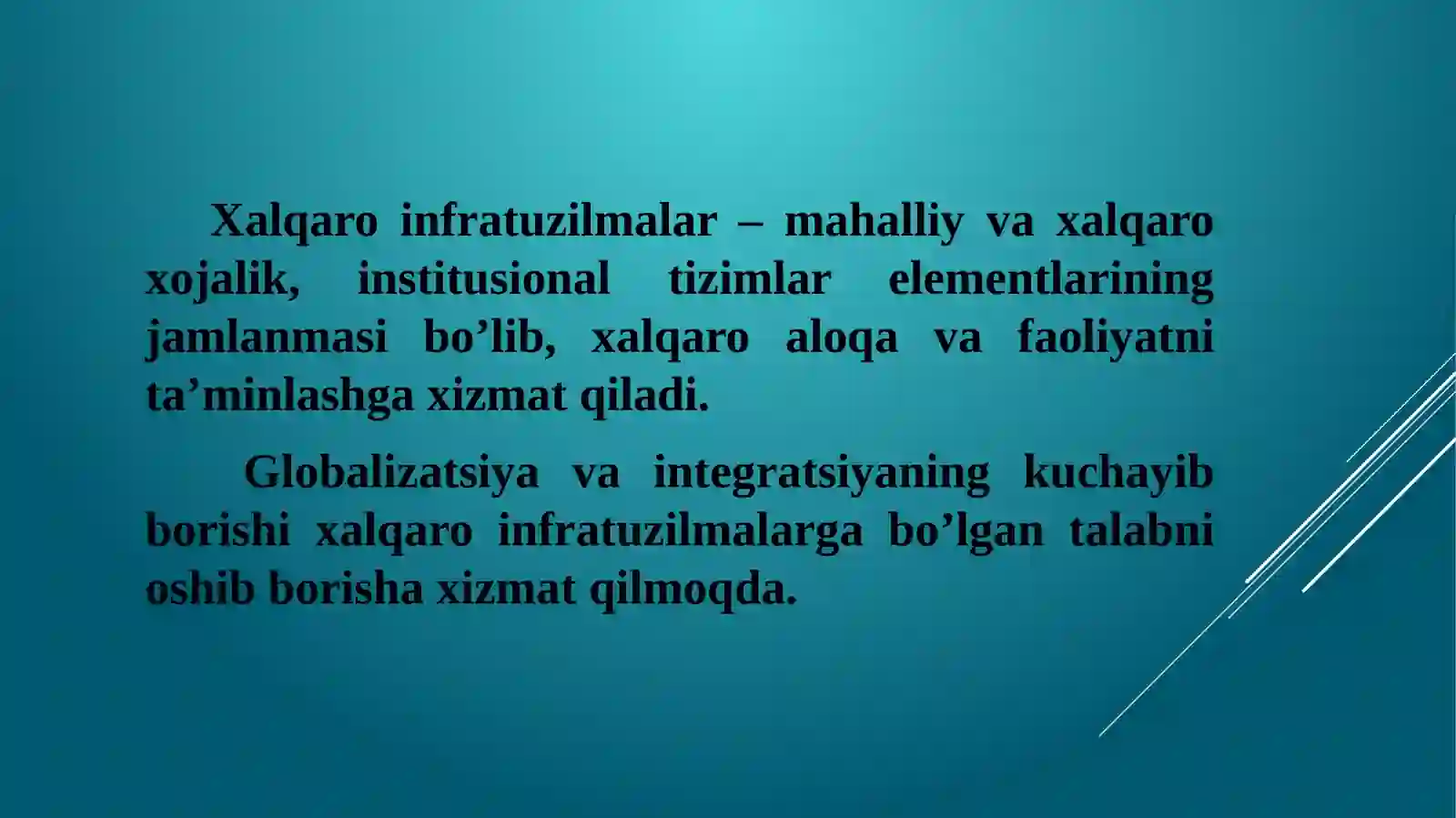 Xalqaro infratuzilmalar – mahalliy va xalqaro xojalik, institusional tizimlar elementlarining jamlanmasi bo’lib, xalqaro aloqa va faoliyatni ta’minlashga xizmat qiladi.

Globalizatsiya va integratsiyaning kuchayib borishi xalqaro infratuzilmalarga bo’lgan talabni oshib borisha xizmat qilmoqda.